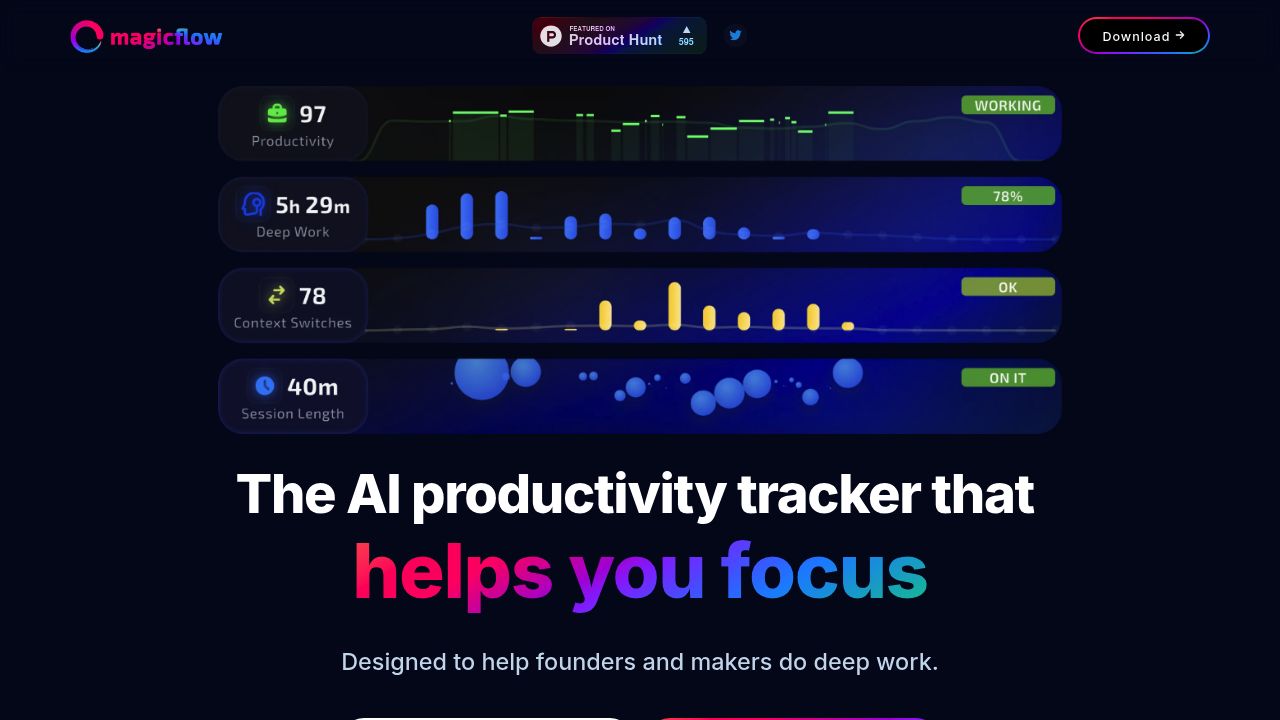 magicflow

FEATURED ON
Product Hunt
595

Download →

97
Productivity
WORKING

5h 29m
Deep Work
78%

78
Context Switches
OK

40m
Session Length
ON IT

The AI productivity tracker that helps you focus

Designed to help founders and makers do deep work.